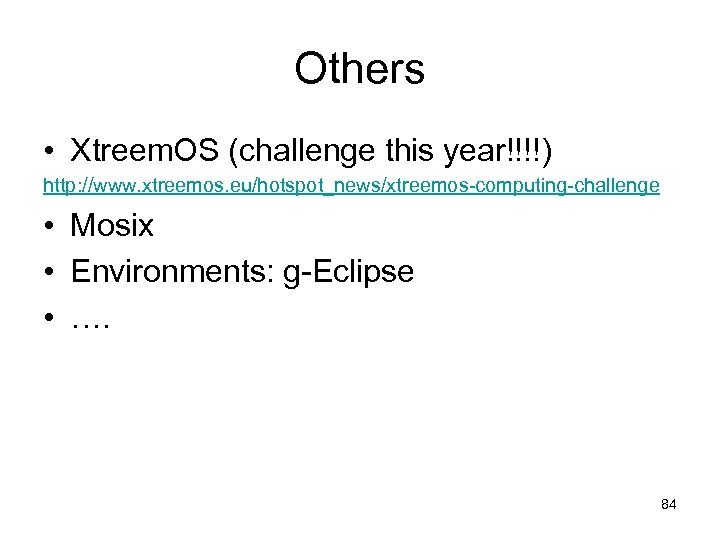 Others

• XtreemOS (challenge this year!!!!)

http://www.xtreemos.eu/hotspot_news/xtreemos-computing-challenge

• Mosix
• Environments: g-Eclipse
• ….

84